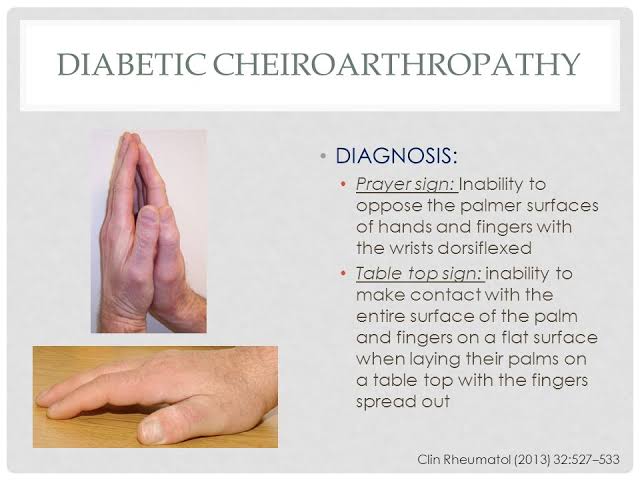 DIABETIC CHEIROARTHROPATHY

• DIAGNOSIS:

• Prayer sign: Inability to oppose the palmer surfaces of hands and fingers with the wrists dorsiflexed

• Table top sign: inability to make contact with the entire surface of the palm and fingers on a flat surface when laying their palms on a table top with the fingers spread out

Clin Rheumatol (2013) 32:527–533